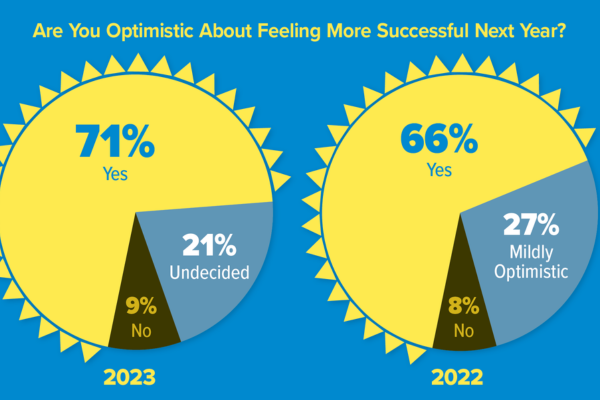 Are You Optimistic About Feeling More Successful Next Year?

71%
Yes

21%
Undecided

9%
No

2023

66%
Yes

27%
Mildly Optimistic

8%
No

2022